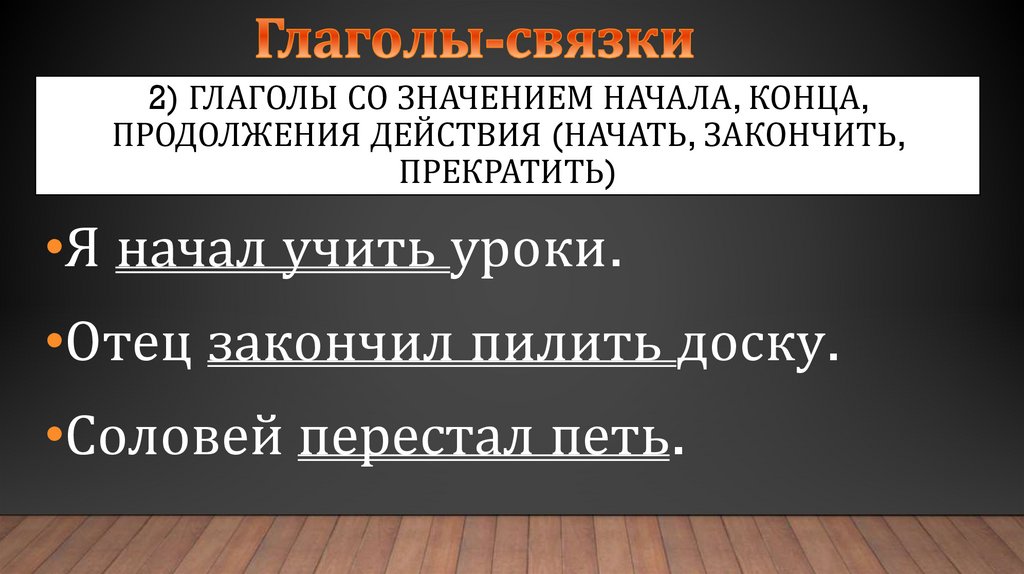 Глаголы-связки

2) ГЛАГОЛЫ СО ЗНАЧЕНИЕМ НАЧАЛА, КОНЦА, ПРОДОЛЖЕНИЯ ДЕЙСТВИЯ (НАЧАТЬ, ЗАКОНЧИТЬ, ПРЕКРАТИТЬ)

•Я начал учить уроки.

•Отец закончил пилить доску.

•Соловей перестал петь.